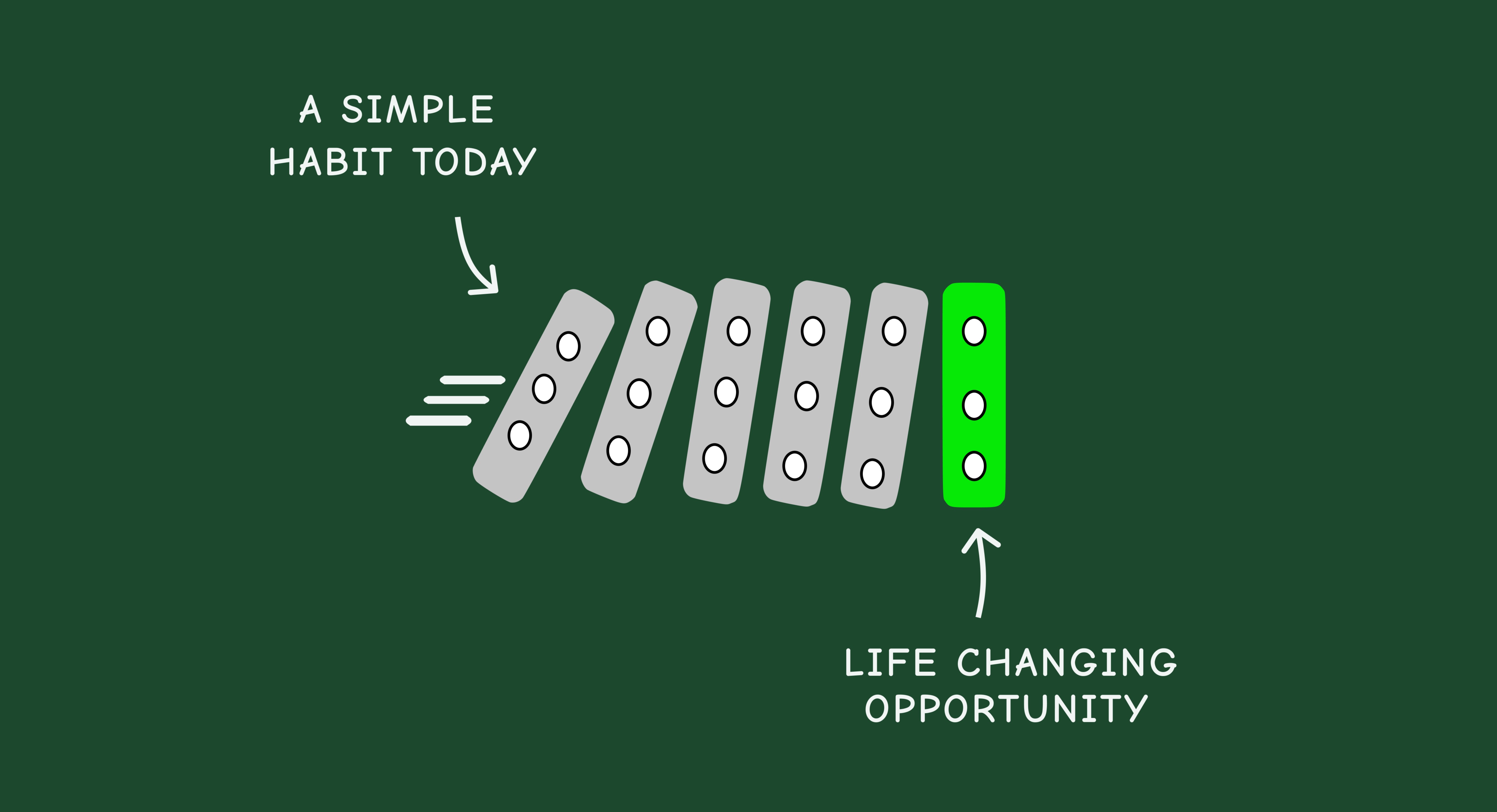 A SIMPLE HABIT TODAY

LIFE CHANGING OPPORTUNITY